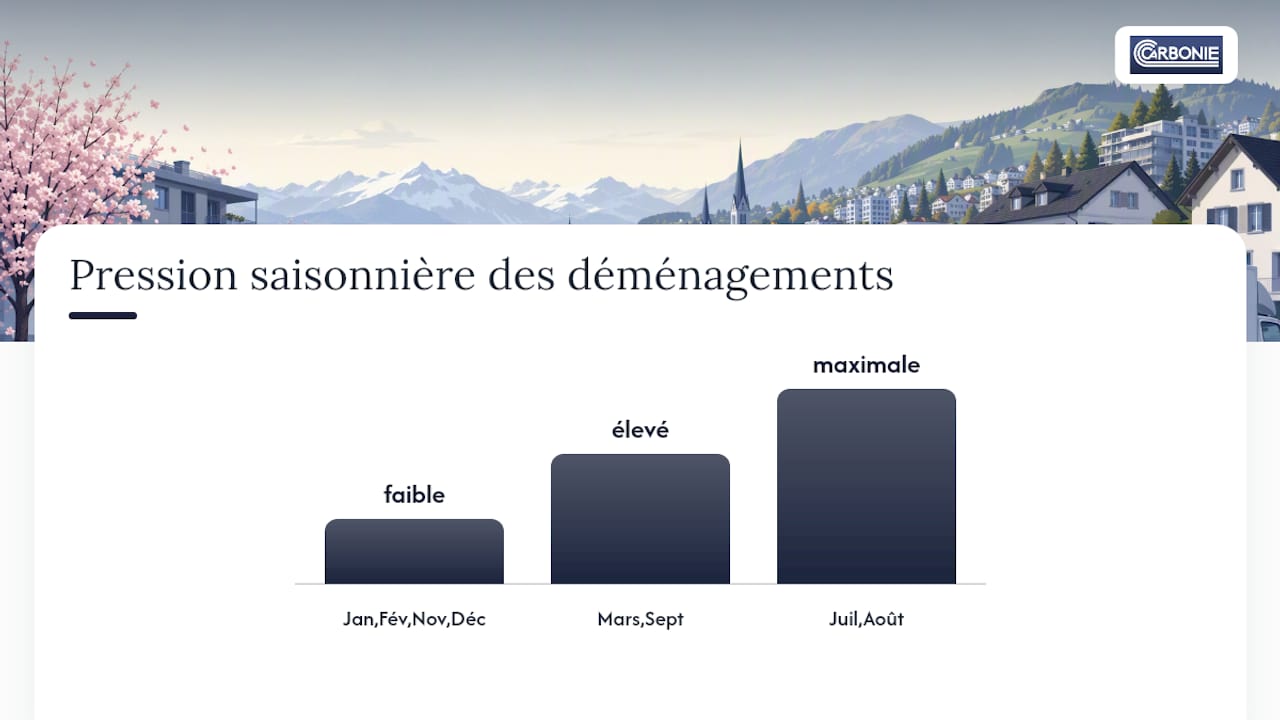 CARBONIE

Pression saisonnière des déménagements

faible
élevé
maximale

Jan,Fév,Nov,Déc
Mars,Sept
Juil,Août